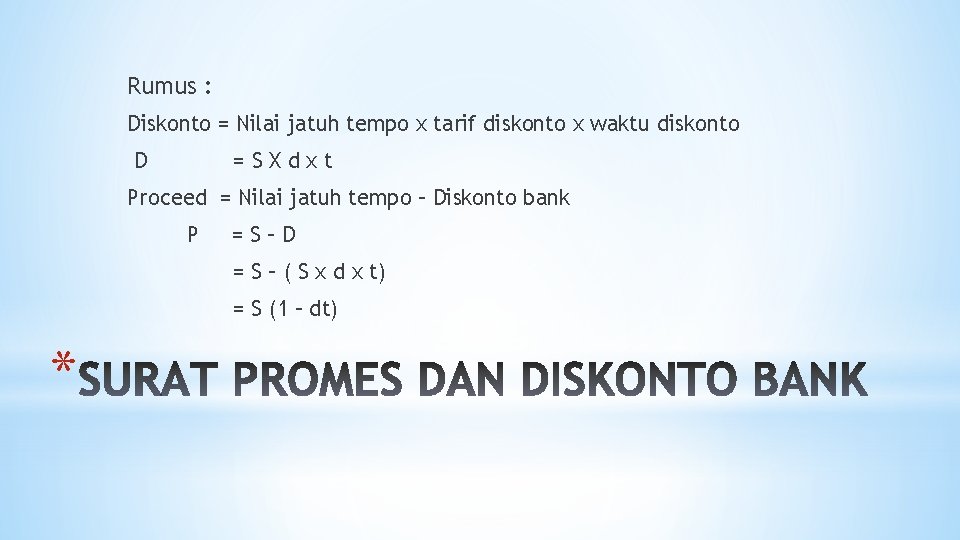 Rumus :

Diskonto = Nilai jatuh tempo x tarif diskonto x waktu diskonto

D = S X d x t

Proceed = Nilai jatuh tempo – Diskonto bank

P = S – D

= S – ( S x d x t)

= S (1 – dt)

*SURAT PROMES DAN DISKONTO BANK